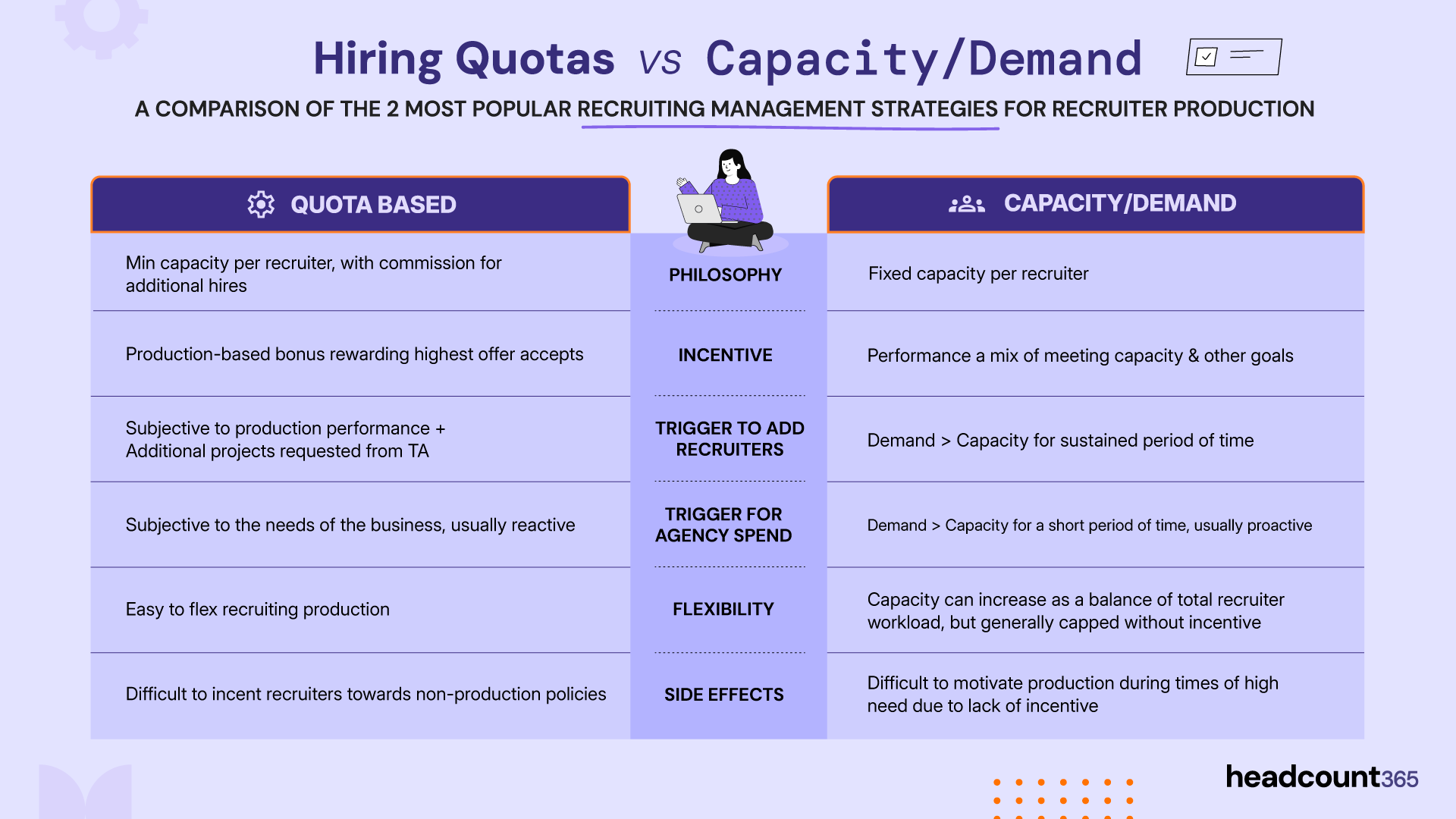 Hiring Quotas vs Capacity/Demand

A COMPARISON OF THE 2 MOST POPULAR RECRUITING MANAGEMENT STRATEGIES FOR RECRUITER PRODUCTION

| QUOTA BASED | | CAPACITY/DEMAND |
|---|---|---|
| Min capacity per recruiter, with commission for additional hires | PHILOSOPHY | Fixed capacity per recruiter |
| Production-based bonus rewarding highest offer accepts | INCENTIVE | Performance a mix of meeting capacity & other goals |
| Subjective to production performance + Additional projects requested from TA | TRIGGER TO ADD RECRUITERS | Demand > Capacity for sustained period of time |
| Subjective to the needs of the business, usually reactive | TRIGGER FOR AGENCY SPEND | Demand > Capacity for a short period of time, usually proactive |
| Easy to flex recruiting production | FLEXIBILITY | Capacity can increase as a balance of total recruiter workload, but generally capped without incentive |
| Difficult to incent recruiters towards non-production policies | SIDE EFFECTS | Difficult to motivate production during times of high need due to lack of incentive |

headcount365